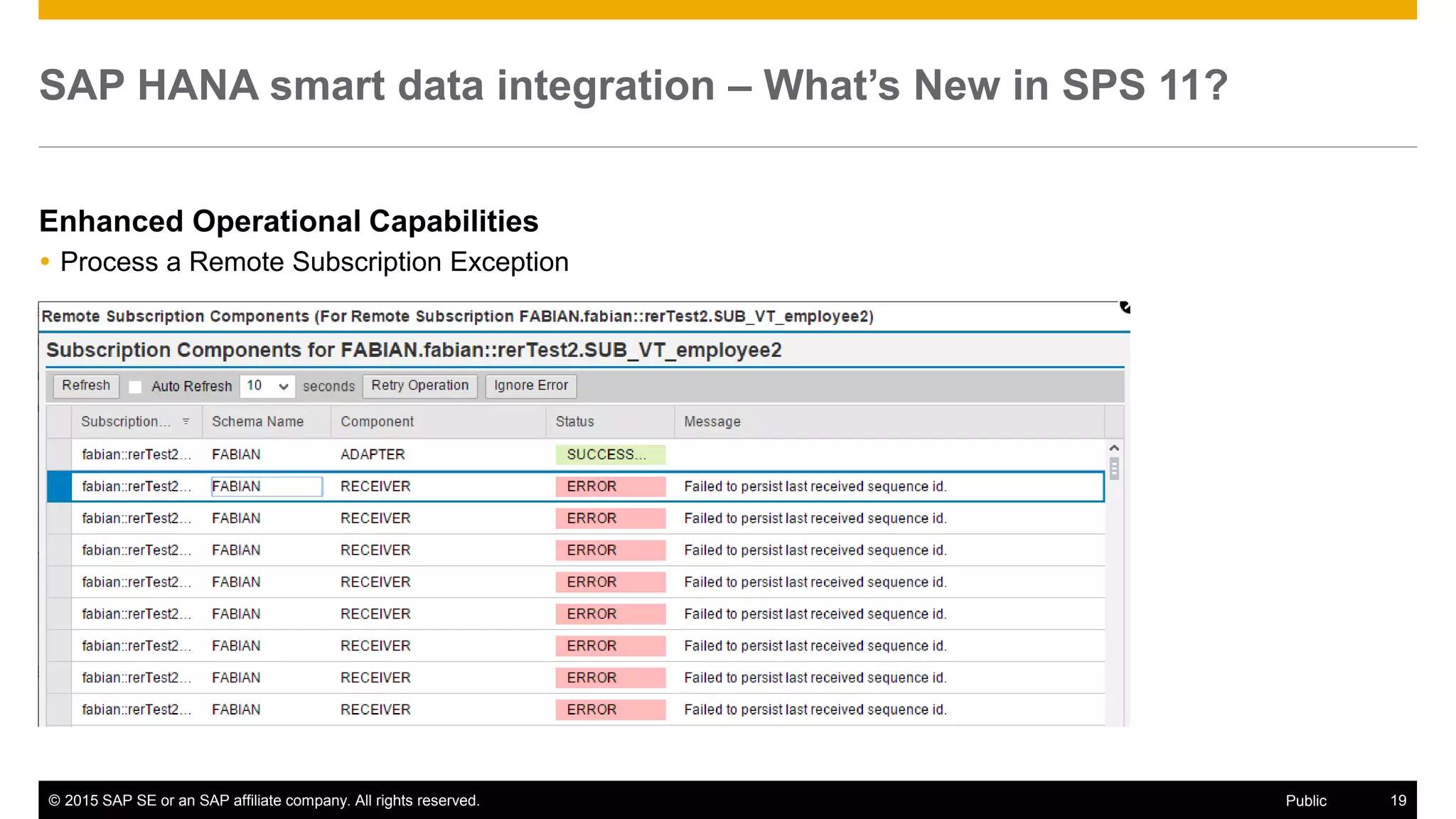 SAP HANA smart data integration – What's New in SPS 11?

Enhanced Operational Capabilities

• Process a Remote Subscription Exception

Remote Subscription Components (For Remote Subscription FABIAN.fabian::rerTest2.SUB_VT_employee2)

Subscription Components for FABIAN.fabian::rerTest2.SUB_VT_employee2

Refresh Auto Refresh 10 seconds Retry Operation Ignore Error

| Subscription... | Schema Name | Component | Status | Message |
|---|---|---|---|---|
| fabian::rerTest2... | FABIAN | ADAPTER | SUCCESS... | |
| fabian::rerTest2... | FABIAN | RECEIVER | ERROR | Failed to persist last received sequence id. |
| fabian::rerTest2... | FABIAN | RECEIVER | ERROR | Failed to persist last received sequence id. |
| fabian::rerTest2... | FABIAN | RECEIVER | ERROR | Failed to persist last received sequence id. |
| fabian::rerTest2... | FABIAN | RECEIVER | ERROR | Failed to persist last received sequence id. |
| fabian::rerTest2... | FABIAN | RECEIVER | ERROR | Failed to persist last received sequence id. |
| fabian::rerTest2... | FABIAN | RECEIVER | ERROR | Failed to persist last received sequence id. |
| fabian::rerTest2... | FABIAN | RECEIVER | ERROR | Failed to persist last received sequence id. |
| fabian::rerTest2... | FABIAN | RECEIVER | ERROR | Failed to persist last received sequence id. |

© 2015 SAP SE or an SAP affiliate company. All rights reserved. Public 19